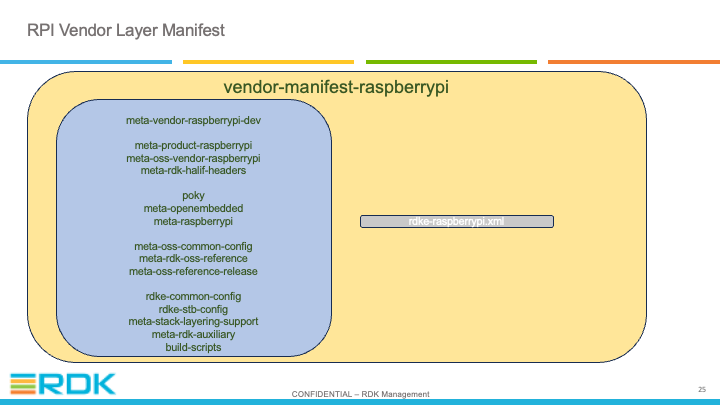 RPI Vendor Layer Manifest

vendor-manifest-raspberrypi

meta-vendor-raspberrypi-dev

meta-product-raspberrypi
meta-oss-vendor-raspberrypi
meta-rdk-halif-headers

poky
meta-openembedded
meta-raspberrypi

meta-oss-common-config
meta-rdk-oss-reference
meta-oss-reference-release

rdke-common-config
rdke-stb-config
meta-stack-layering-support
meta-rdk-auxiliary
build-scripts

rdke-raspberrypi.xml

RDK

CONFIDENTIAL – RDK Management

25